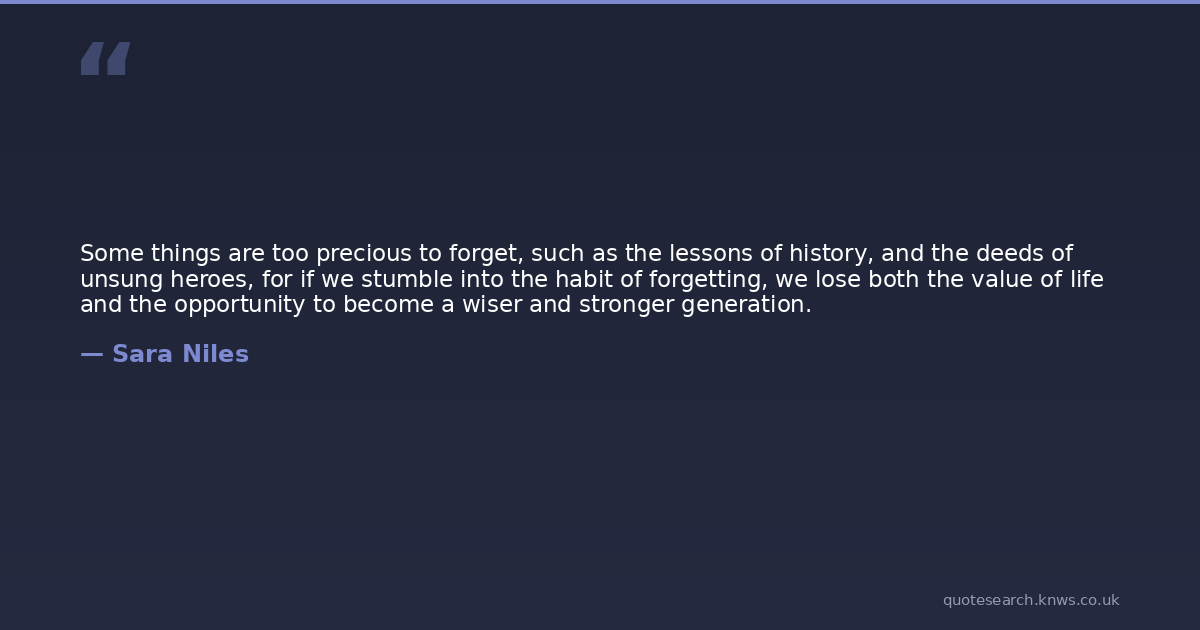 “

Some things are too precious to forget, such as the lessons of history, and the deeds of unsung heroes, for if we stumble into the habit of forgetting, we lose both the value of life and the opportunity to become a wiser and stronger generation.

— Sara Niles

quotesearch.knws.co.uk